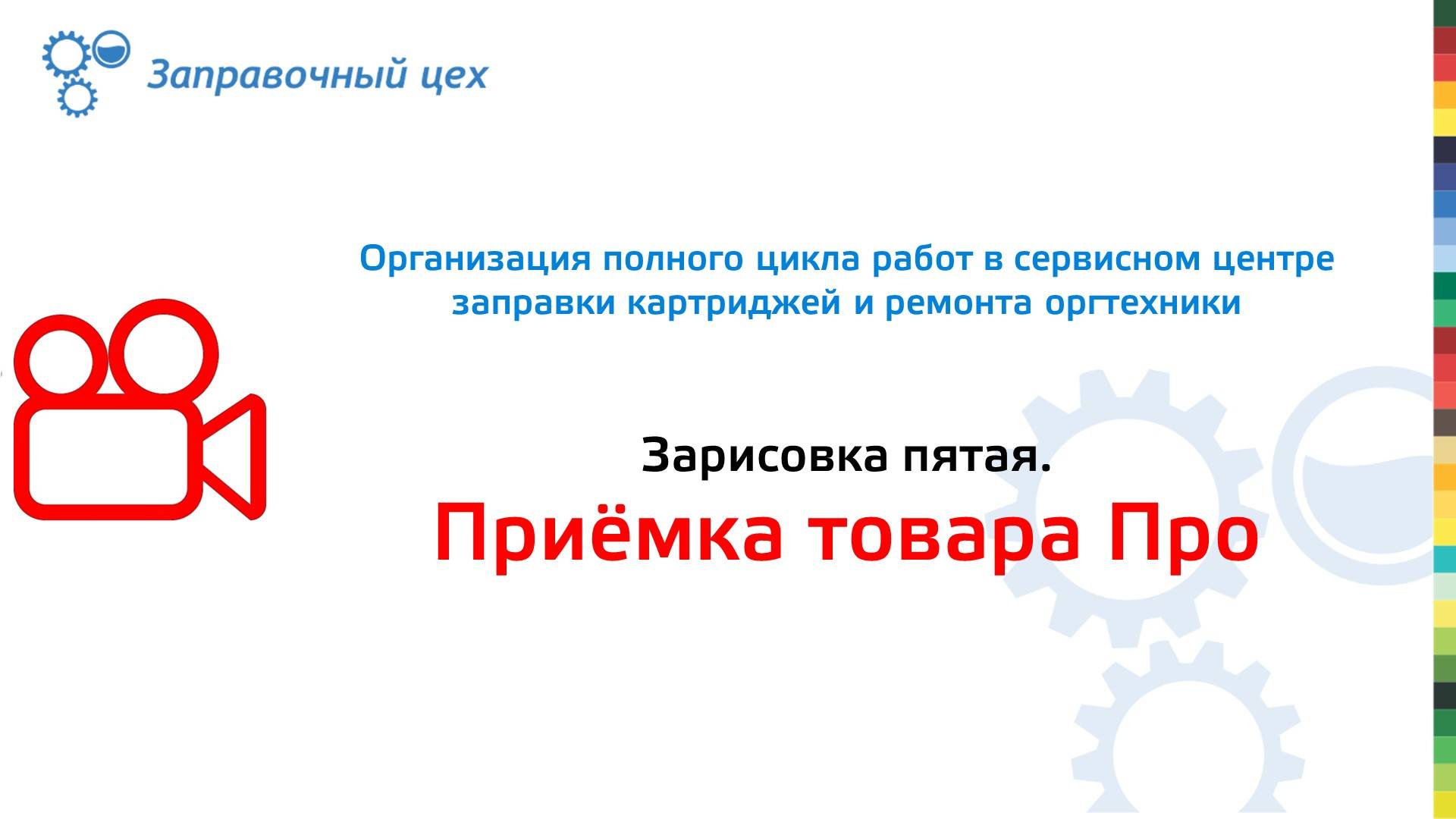 Заправочный цех

Организация полного цикла работ в сервисном центре заправки картриджей и ремонта оргтехники

Зарисовка пятая.
Приёмка товара Про